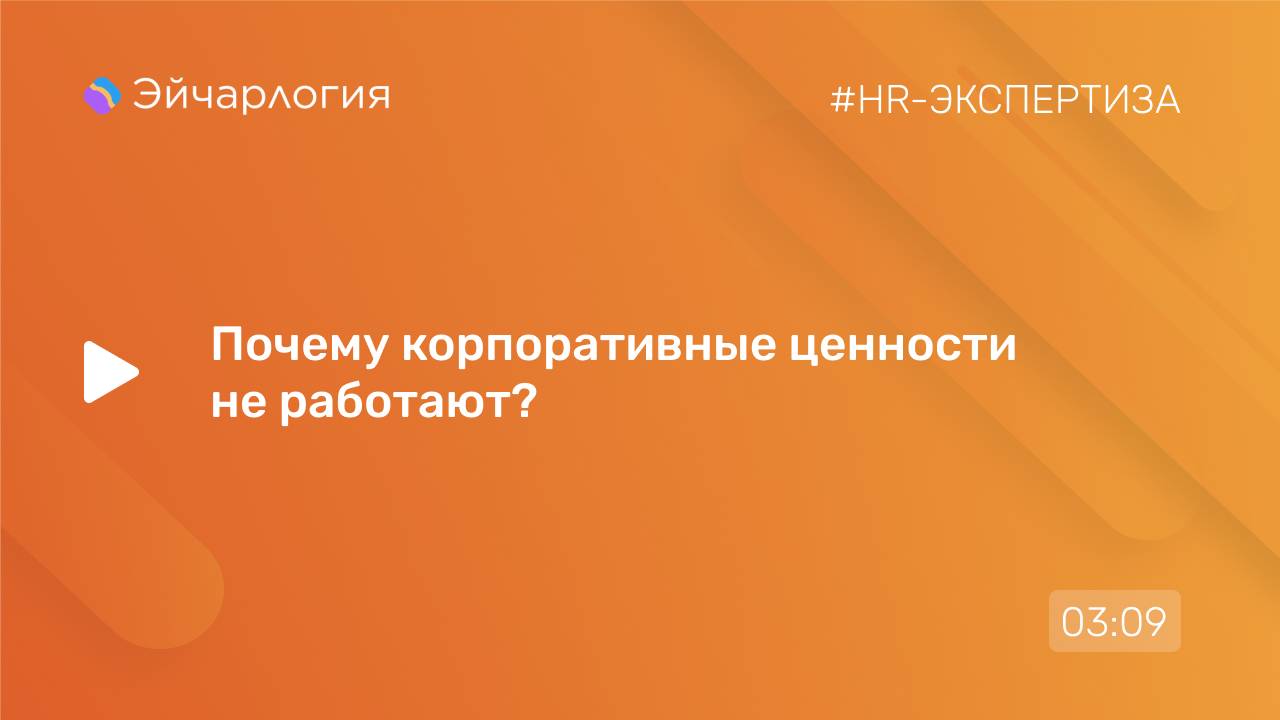 Эйчарлогия

#HR-ЭКСПЕРТИЗА

Почему корпоративные ценности не работают?

03:09